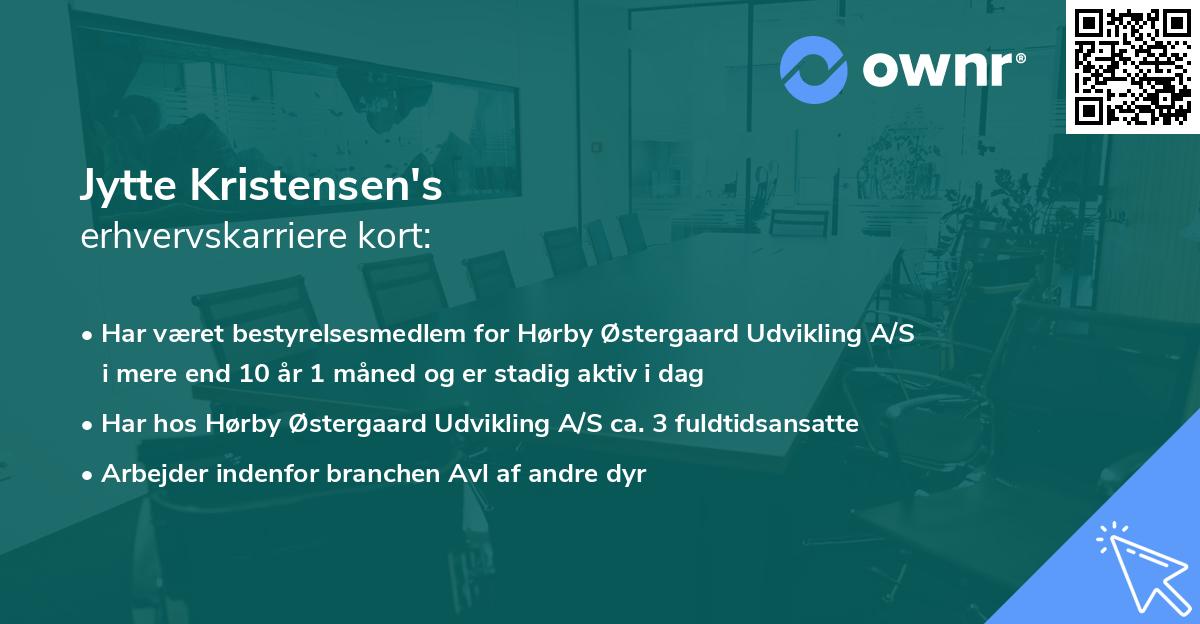 ownr®

Jytte Kristensen's
erhvervskarriere kort:

• Har været bestyrelsesmedlem for Hørby Østergaard Udvikling A/S i mere end 10 år 1 måned og er stadig aktiv i dag

• Har hos Hørby Østergaard Udvikling A/S ca. 3 fuldtidsansatte

• Arbejder indenfor branchen Avl af andre dyr